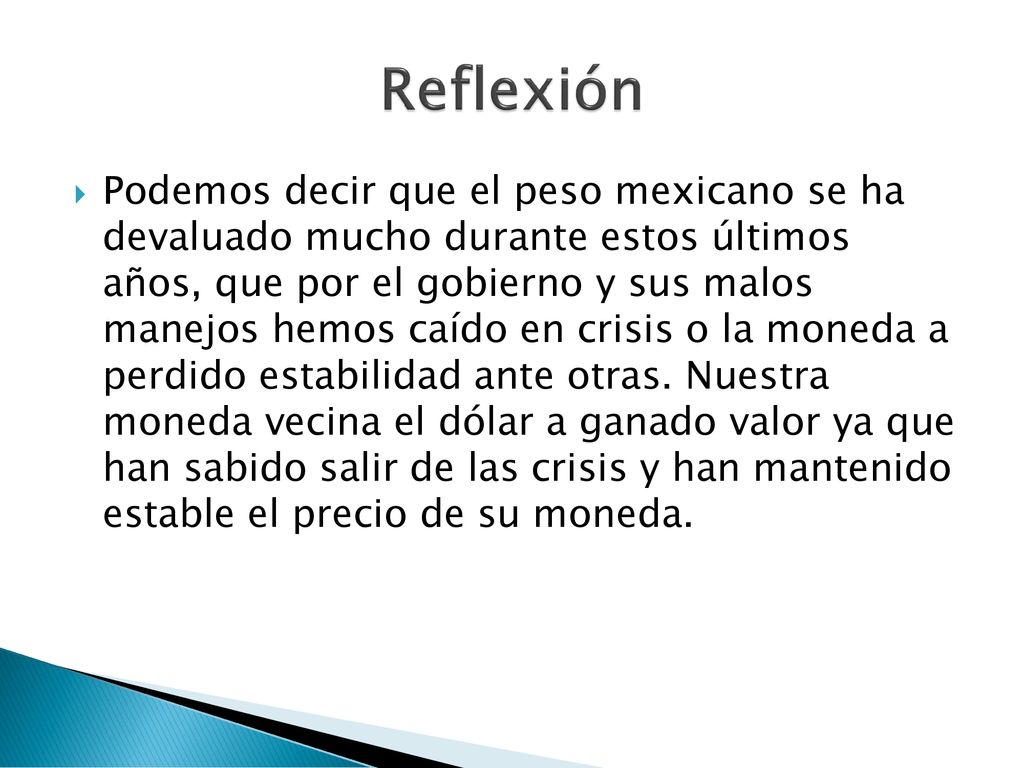 Reflexión

Podemos decir que el peso mexicano se ha devaluado mucho durante estos últimos años, que por el gobierno y sus malos manejos hemos caído en crisis o la moneda a perdido estabilidad ante otras. Nuestra moneda vecina el dólar a ganado valor ya que han sabido salir de las crisis y han mantenido estable el precio de su moneda.